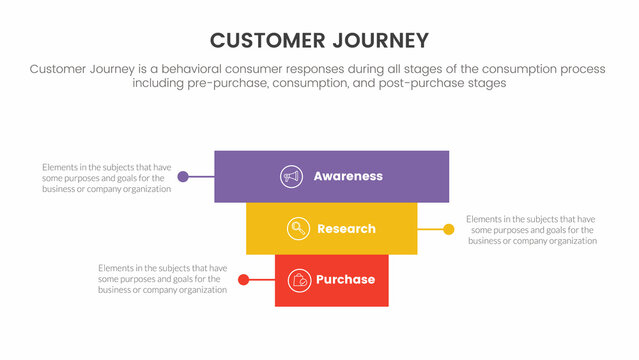 CUSTOMER JOURNEY

Customer Journey is a behavioral consumer responses during all stages of the consumption process including pre-purchase, consumption, and post-purchase stages

Elements in the subjects that have some purposes and goals for the business or company organization

Awareness

Research

Elements in the subjects that have some purposes and goals for the business or company organization

Elements in the subjects that have some purposes and goals for the business or company organization

Purchase